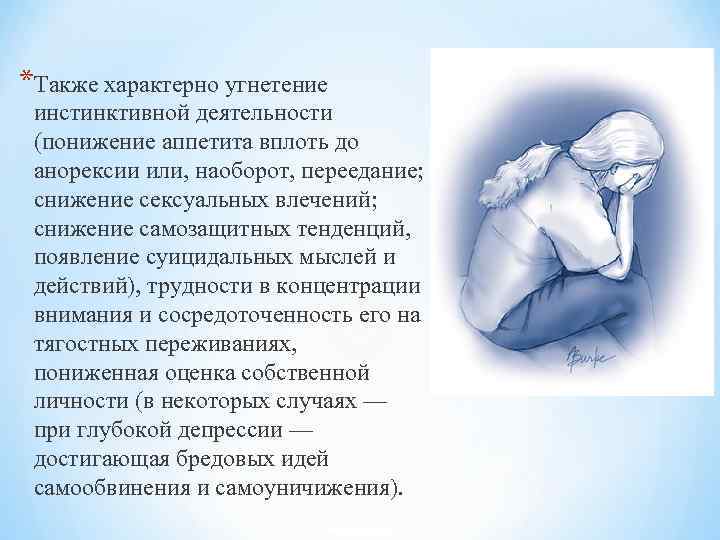 *Также характерно угнетение инстинктивной деятельности (понижение аппетита вплоть до анорексии или, наоборот, переедание; снижение сексуальных влечений; снижение самозащитных тенденций, появление суицидальных мыслей и действий), трудности в концентрации внимания и сосредоточенность его на тягостных переживаниях, пониженная оценка собственной личности (в некоторых случаях — при глубокой депрессии — достигающая бредовых идей самообвинения и самоуничижения).

Burke